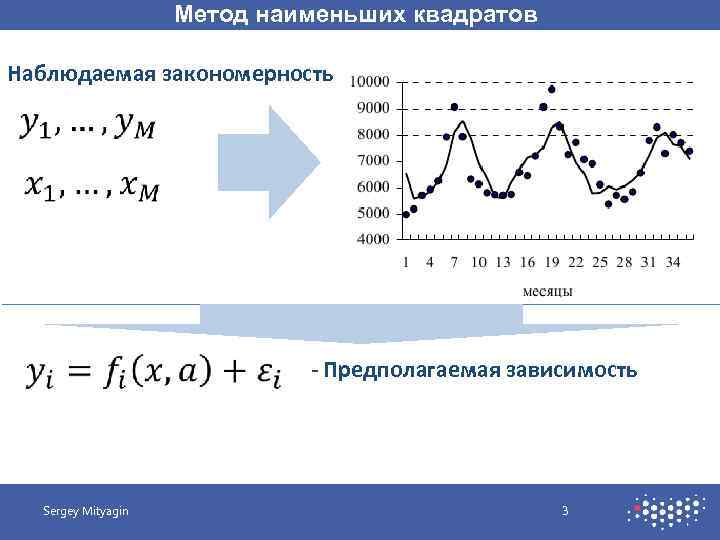 Метод наименьших квадратов

Наблюдаемая закономерность

$y_1, \ldots, y_M$

$x_1, \ldots, x_M$

10000
9000
8000
7000
6000
5000
4000
1 4 7 10 13 16 19 22 25 28 31 34
месяцы

$y_i = f_i(x, a) + \varepsilon_i$ - Предполагаемая зависимость

Sergey Mityagin
3